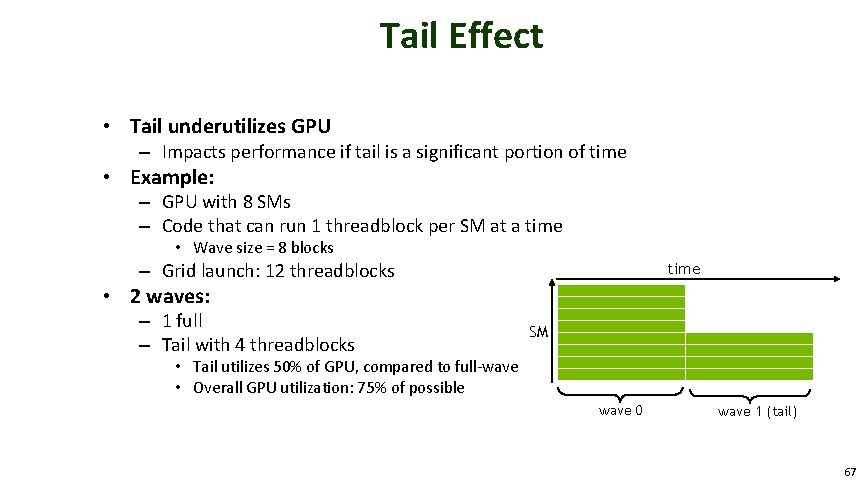 Tail Effect

• Tail underutilizes GPU
– Impacts performance if tail is a significant portion of time
• Example:
– GPU with 8 SMs
– Code that can run 1 threadblock per SM at a time
• Wave size = 8 blocks
– Grid launch: 12 threadblocks
• 2 waves:
– 1 full
– Tail with 4 threadblocks
• Tail utilizes 50% of GPU, compared to full-wave
• Overall GPU utilization: 75% of possible

time
SM
wave 0
wave 1 (tail)

67